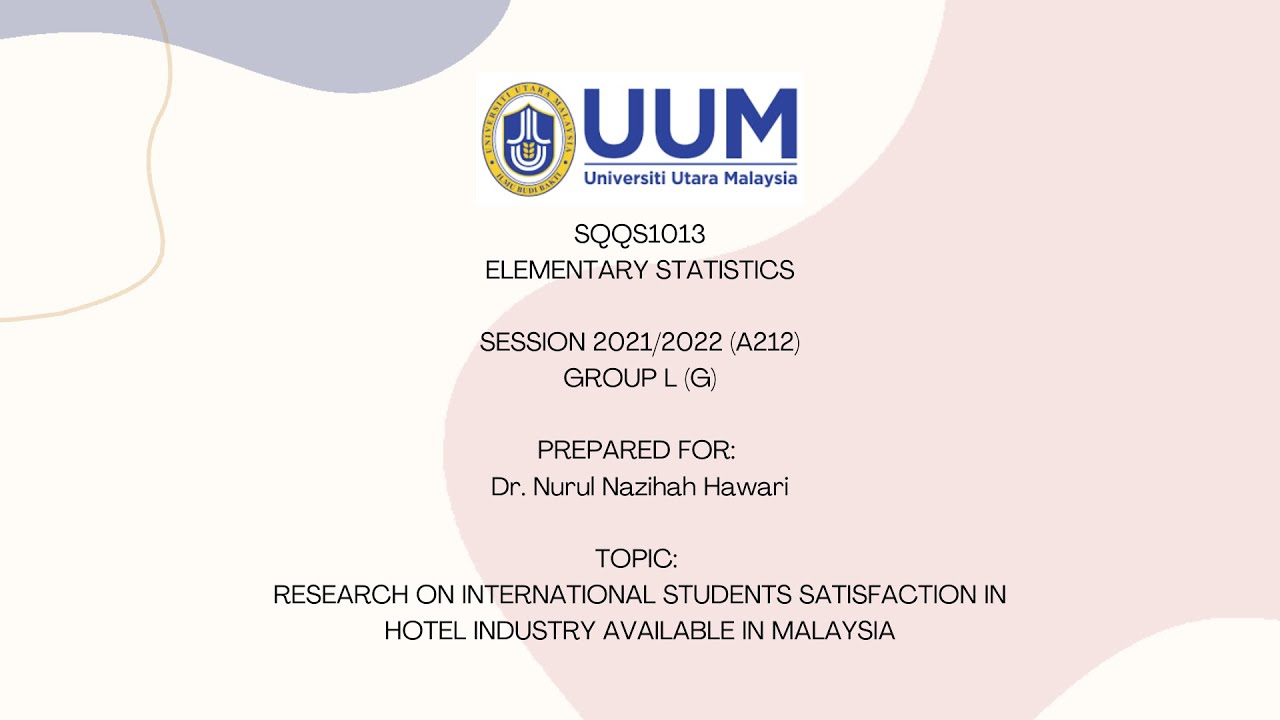 UNIVERSITI UTARA MALAYSIA
ILMU BUDI BAKTI
UUM
Universiti Utara Malaysia

SQQS1013
ELEMENTARY STATISTICS

SESSION 2021/2022 (A212)
GROUP L (G)

PREPARED FOR:
Dr. Nurul Nazihah Hawari

TOPIC:
RESEARCH ON INTERNATIONAL STUDENTS SATISFACTION IN HOTEL INDUSTRY AVAILABLE IN MALAYSIA